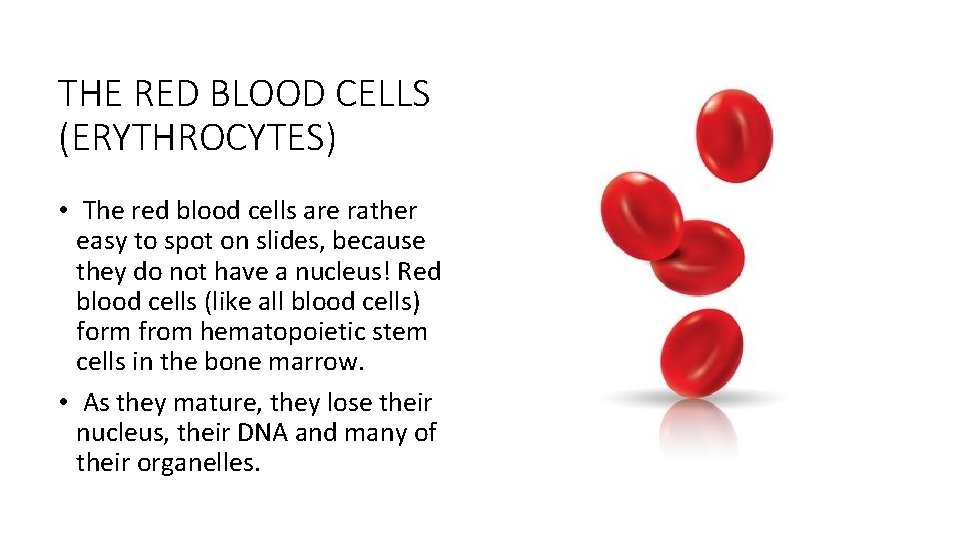 THE RED BLOOD CELLS (ERYTHROCYTES)

• The red blood cells are rather easy to spot on slides, because they do not have a nucleus! Red blood cells (like all blood cells) form from hematopoietic stem cells in the bone marrow.

• As they mature, they lose their nucleus, their DNA and many of their organelles.